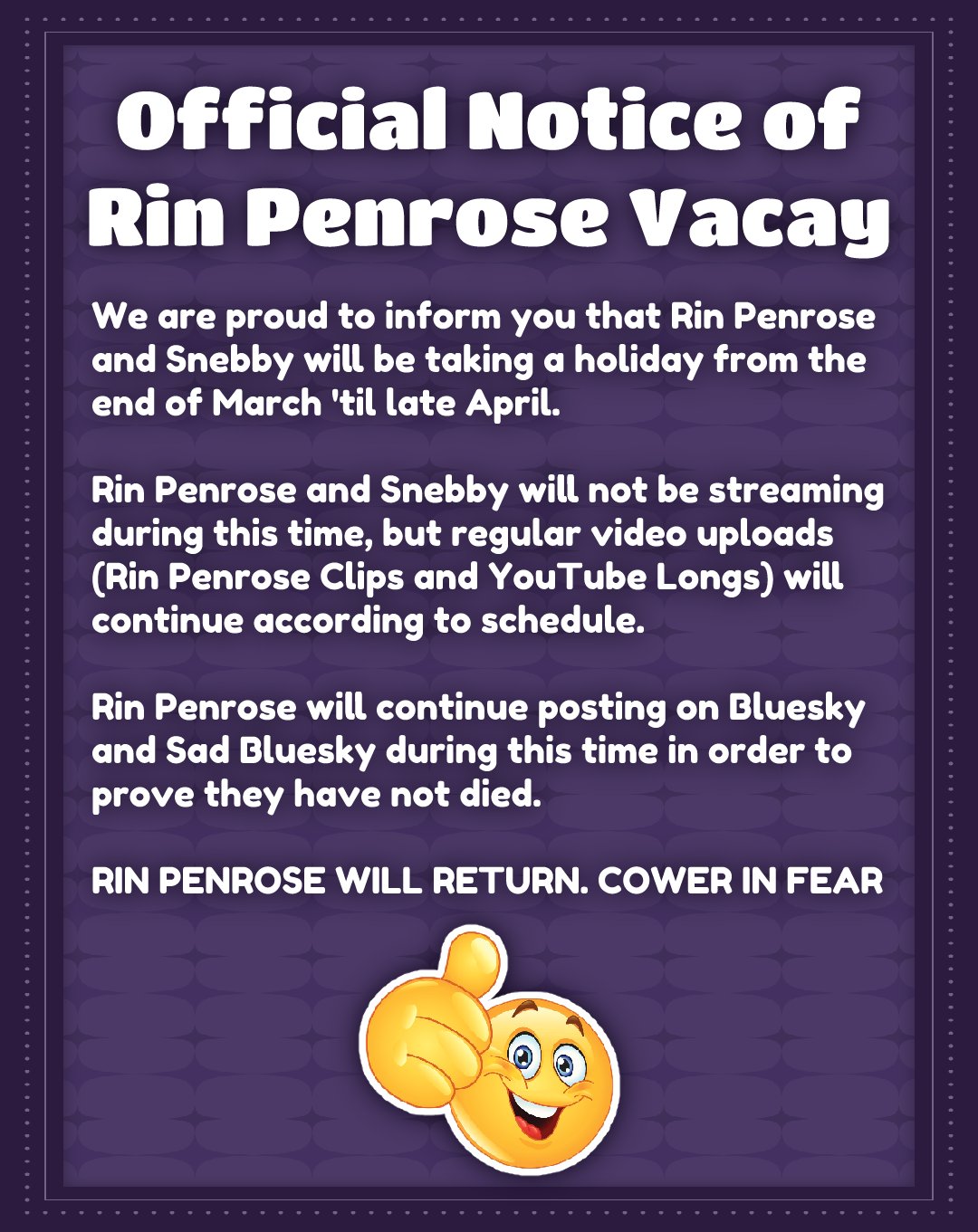 Official Notice of Rin Penrose Vacay

We are proud to inform you that Rin Penrose and Snebby will be taking a holiday from the end of March 'til late April.

Rin Penrose and Snebby will not be streaming during this time, but regular video uploads (Rin Penrose Clips and YouTube Longs) will continue according to schedule.

Rin Penrose will continue posting on Bluesky and Sad Bluesky during this time in order to prove they have not died.

RIN PENROSE WILL RETURN. COWER IN FEAR